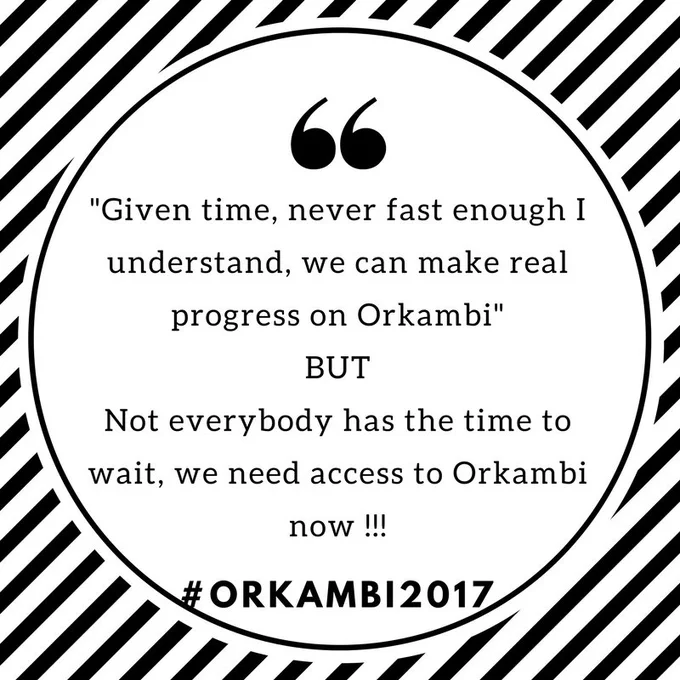 "Given time, never fast enough I understand, we can make real progress on Orkambi"
BUT
Not everybody has the time to wait, we need access to Orkambi now !!!

#ORKAMBI2017